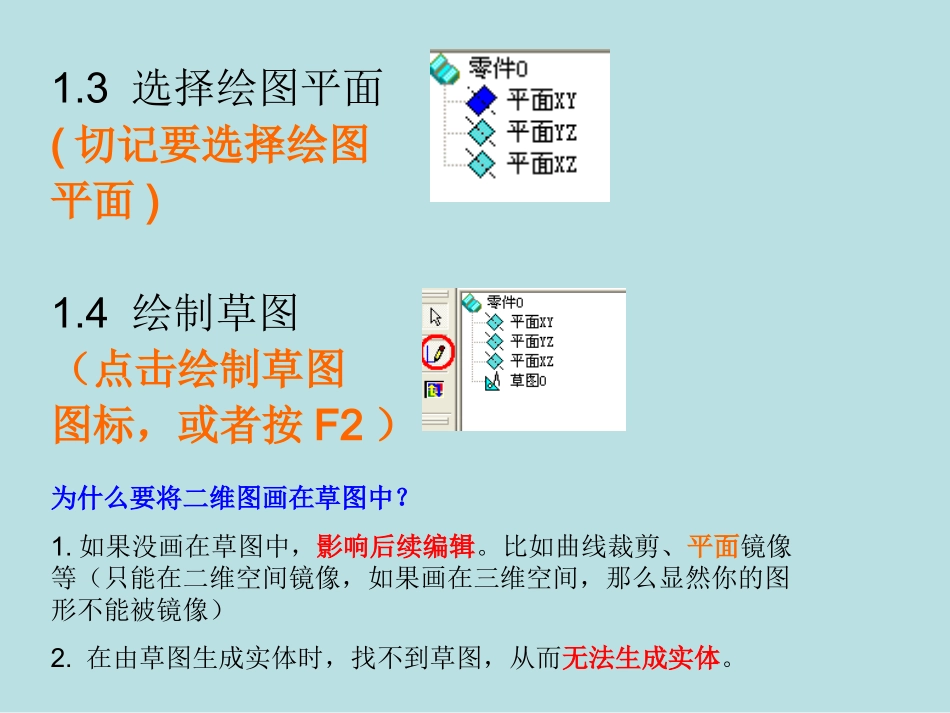 1.3 选择绘图平面
( 切记要选择绘图平面 )

零件0
平面XY
平面YZ
平面XZ

1.4 绘制草图
（点击绘制草图图标，或者按 F2 ）

零件0
平面XY
平面YZ
平面XZ
草图0

为什么要将二维图画在草图中？

1. 如果没画在草图中，影响后续编辑。比如曲线裁剪、平面镜像等（只能在二维空间镜像，如果画在三维空间，那么显然你的图形不能被镜像）

2. 在由草图生成实体时，找不到草图，从而无法生成实体。